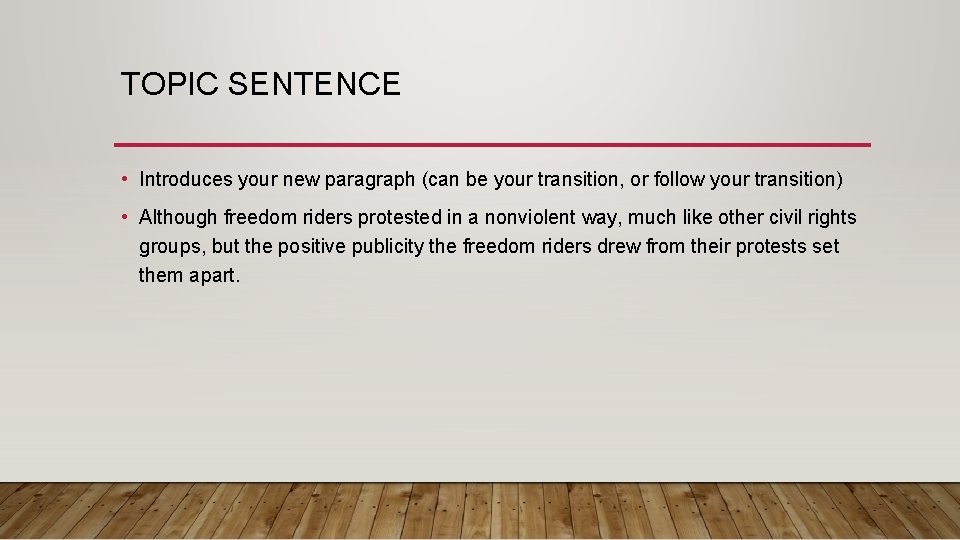 TOPIC SENTENCE

• Introduces your new paragraph (can be your transition, or follow your transition)

• Although freedom riders protested in a nonviolent way, much like other civil rights groups, but the positive publicity the freedom riders drew from their protests set them apart.